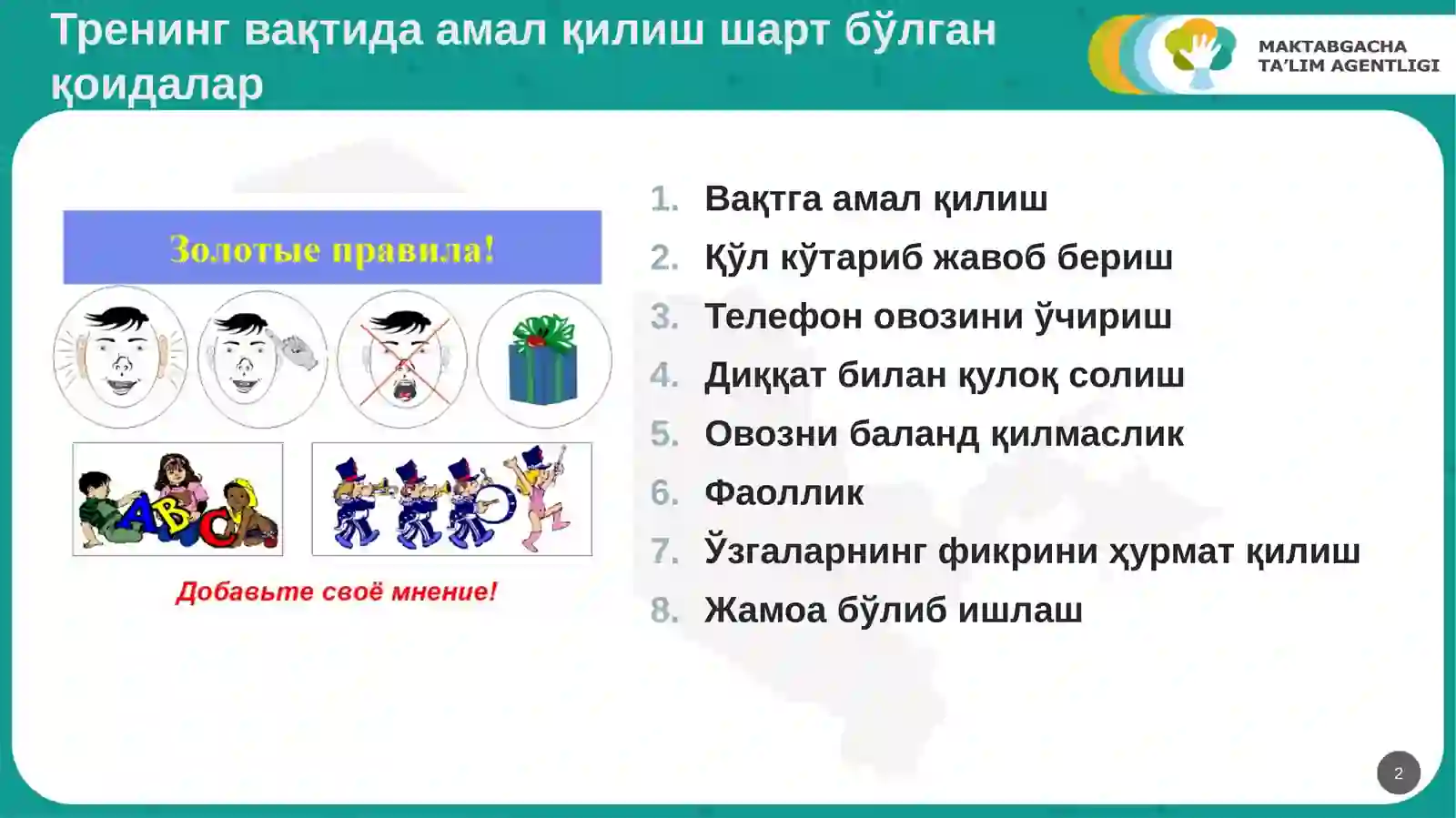 Тренинг вақтида амал қилиш шарт бўлган қоидалар

MAKTABGACHA TA'LIM AGENTLIGI

Золотые правила!

ABC

Добавьте своё мнение!

1. Вақтга амал қилиш
2. Қўл кўтариб жавоб бериш
3. Телефон овозини ўчириш
4. Диққат билан қулоқ солиш
5. Овозни баланд қилмаслик
6. Фаоллик
7. Ўзгаларнинг фикрини ҳурмат қилиш
8. Жамоа бўлиб ишлаш

2